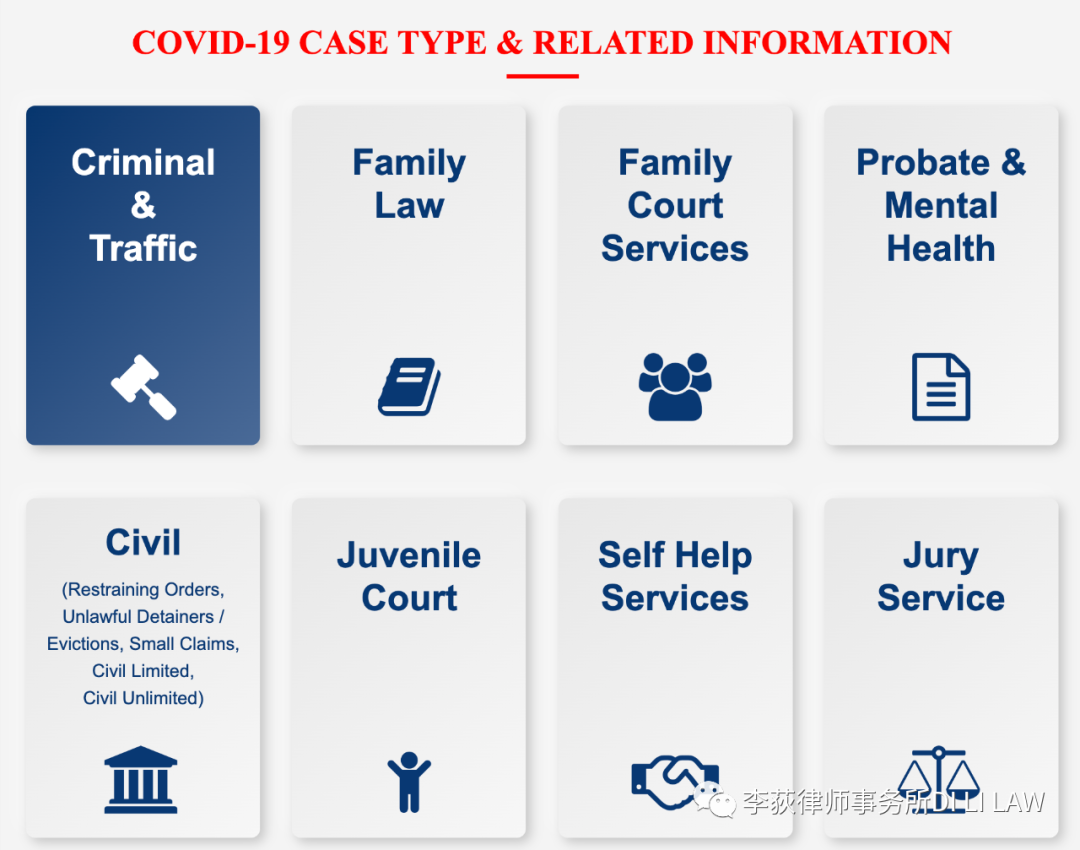 COVID-19 CASE TYPE & RELATED INFORMATION

Criminal & Traffic

Family Law

Family Court Services

Probate & Mental Health

Civil
(Restraining Orders, Unlawful Detainers / Evictions, Small Claims, Civil Limited, Civil Unlimited)

Juvenile Court

Self Help Services

Jury Service

李荻律师事务所DI LI LAW